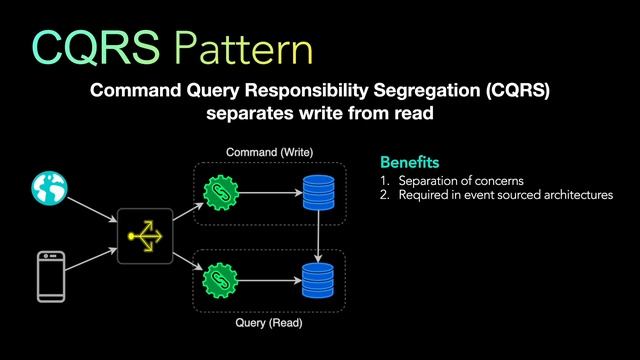 CQRS Pattern

Command Query Responsibility Segregation (CQRS) separates write from read

Command (Write)

Query (Read)

Benefits

1. Separation of concerns
2. Required in event sourced architectures